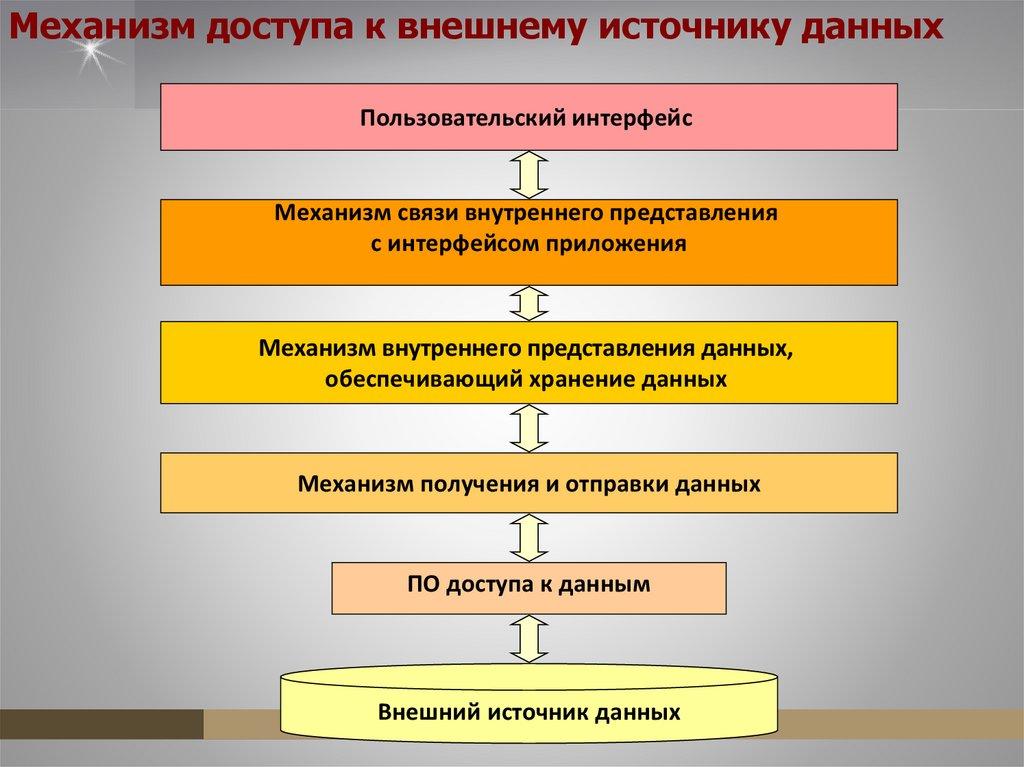 Механизм доступа к внешнему источнику данных

Пользовательский интерфейс

Механизм связи внутреннего представления с интерфейсом приложения

Механизм внутреннего представления данных, обеспечивающий хранение данных

Механизм получения и отправки данных

ПО доступа к данным

Внешний источник данных